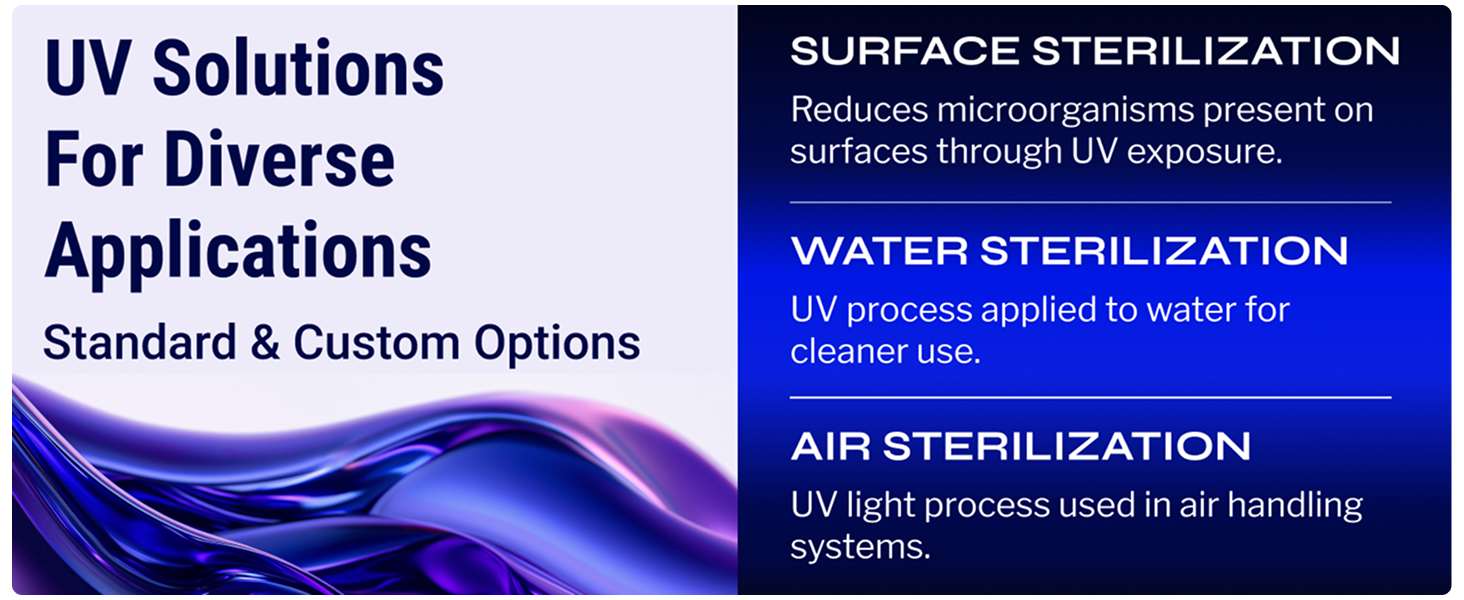 UV Solutions For Diverse Applications

Standard & Custom Options

SURFACE STERILIZATION

Reduces microorganisms present on surfaces through UV exposure.

WATER STERILIZATION

UV process applied to water for cleaner use.

AIR STERILIZATION

UV light process used in air handling systems.